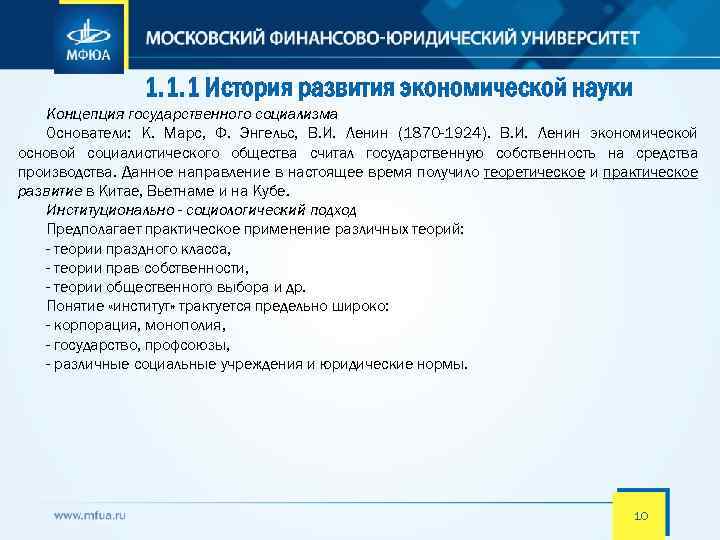 МФЮА

МОСКОВСКИЙ ФИНАНСОВО-ЮРИДИЧЕСКИЙ УНИВЕРСИТЕТ

1.1.1 История развития экономической науки

Концепция государственного социализма

Основатели: К. Марс, Ф. Энгельс, В.И. Ленин (1870-1924). В.И. Ленин экономической основой социалистического общества считал государственную собственность на средства производства. Данное направление в настоящее время получило теоретическое и практическое развитие в Китае, Вьетнаме и на Кубе.

Институционально - социологический подход

Предполагает практическое применение различных теорий:
- теории праздного класса,
- теории прав собственности,
- теории общественного выбора и др.
Понятие «институт» трактуется предельно широко:
- корпорация, монополия,
- государство, профсоюзы,
- различные социальные учреждения и юридические нормы.

www.mfua.ru

10